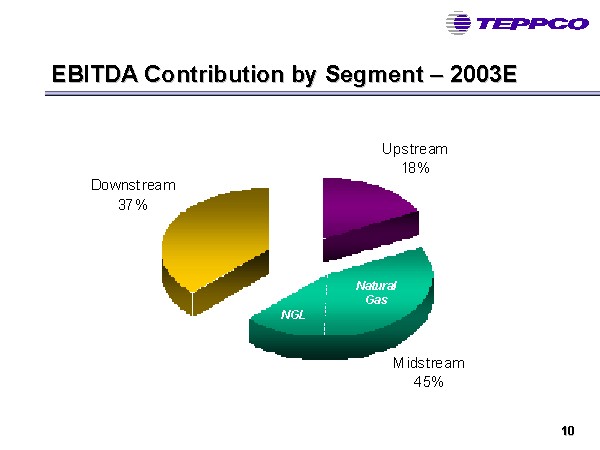 TEPPCO

EBITDA Contribution by Segment – 2003E

Upstream
18%

Downstream
37%

Natural Gas

NGL

Midstream
45%

10